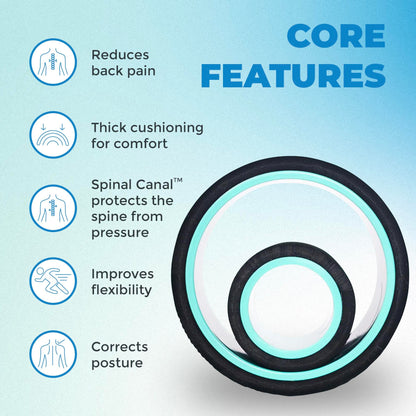 CORE FEATURES

Reduces back pain

Thick cushioning for comfort

Spinal Canal™ protects the spine from pressure

Improves flexibility

Corrects posture